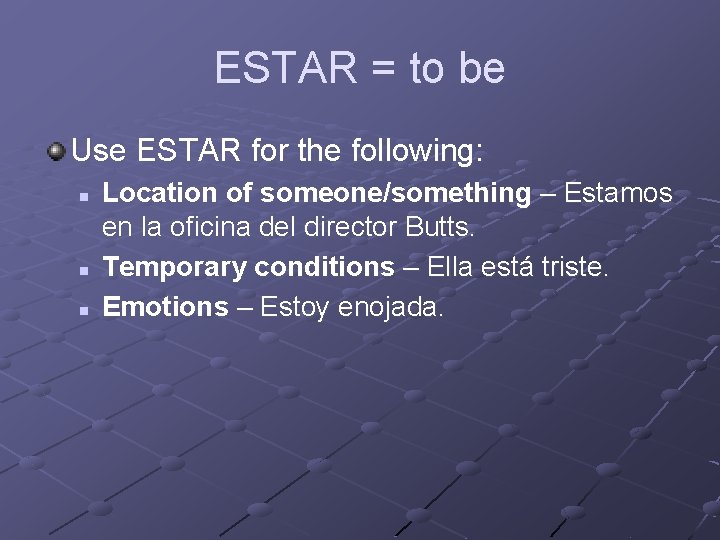 ESTAR = to be

• Use ESTAR for the following:

• Location of someone/something – Estamos en la oficina del director Butts.
• Temporary conditions – Ella está triste.
• Emotions – Estoy enojada.